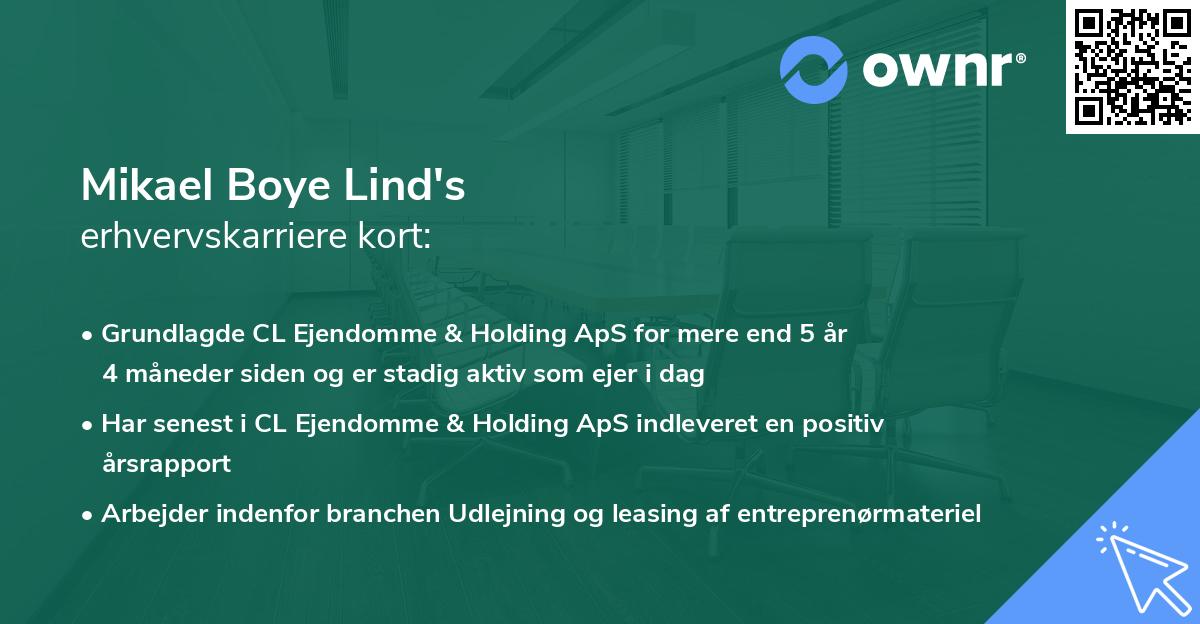 ownr®

Mikael Boye Lind's
erhvervskarriere kort:

• Grundlagde CL Ejendomme & Holding ApS for mere end 5 år 4 måneder siden og er stadig aktiv som ejer i dag

• Har senest i CL Ejendomme & Holding ApS indleveret en positiv årsrapport

• Arbejder indenfor branchen Udlejning og leasing af entreprenørmateriel